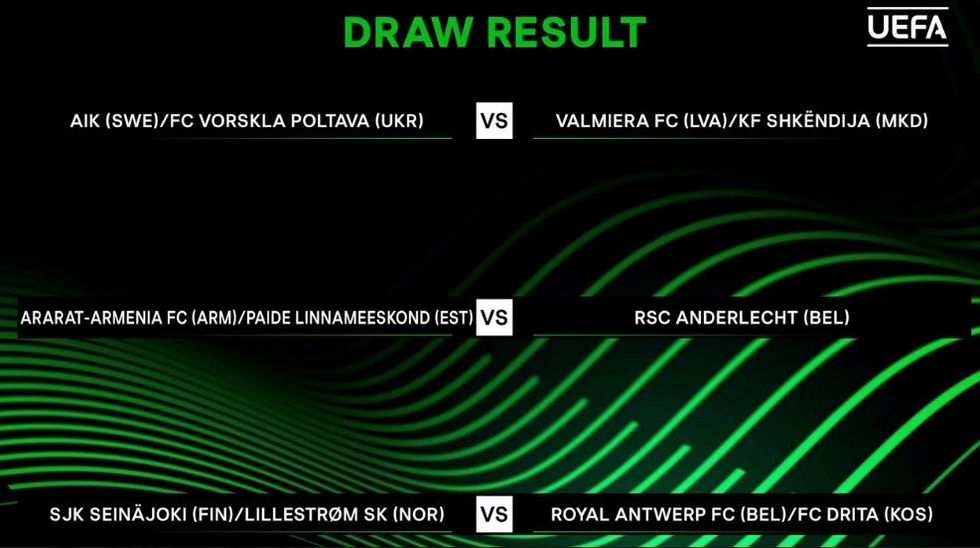 DRAW RESULT

UEFA

AIK (SWE)/FC VORSKLA POLTAVA (UKR) VS VALMIERA FC (LVA)/KF SHKËNDIJA (MKD)

ARARAT-ARMENIA FC (ARM)/PAIDE LINNAMEESKOND (EST) VS RSC ANDERLECHT (BEL)

SJK SEINÄJOKI (FIN)/LILLESTRØM SK (NOR) VS ROYAL ANTWERP FC (BEL)/FC DRITA (KOS)